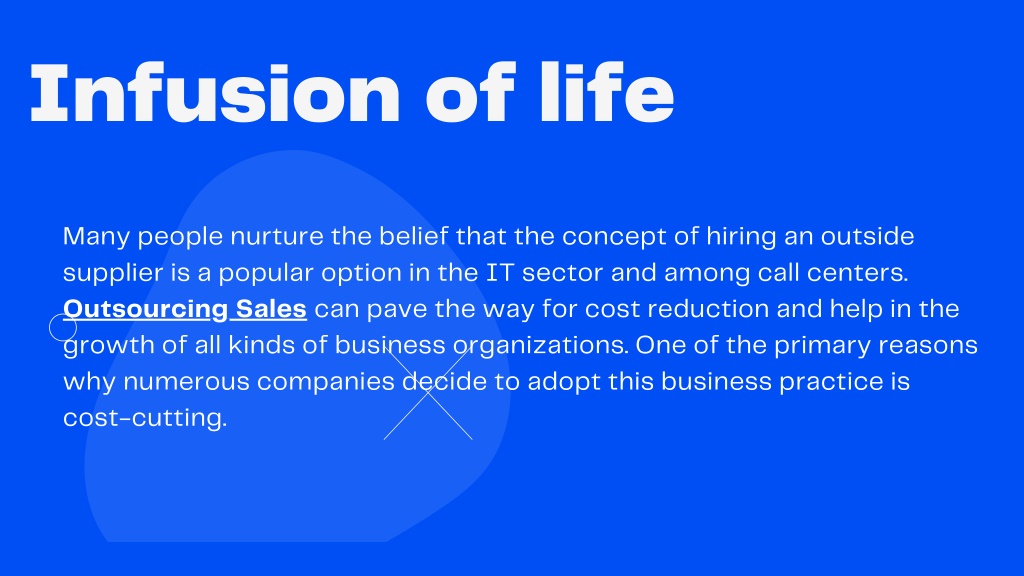 Infusion of life

Many people nurture the belief that the concept of hiring an outside supplier is a popular option in the IT sector and among call centers. Outsourcing Sales can pave the way for cost reduction and help in the growth of all kinds of business organizations. One of the primary reasons why numerous companies decide to adopt this business practice is cost-cutting.